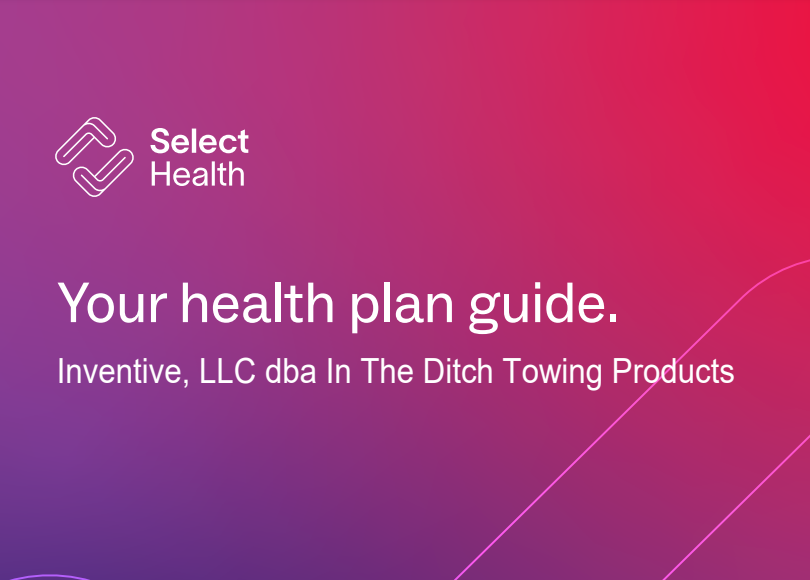 Select Health

Your health plan guide.

Inventive, LLC dba In The Ditch Towing Products